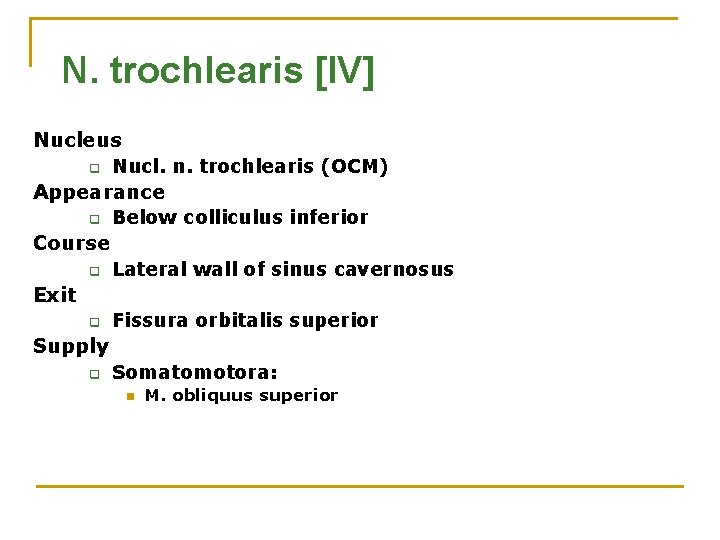 N. trochlearis [IV]

Nucleus
- Nucl. n. trochlearis (OCM)

Appearance
- Below colliculus inferior

Course
- Lateral wall of sinus cavernosus

Exit
- Fissura orbitalis superior

Supply
- Somatomotora:
  - M. obliquus superior